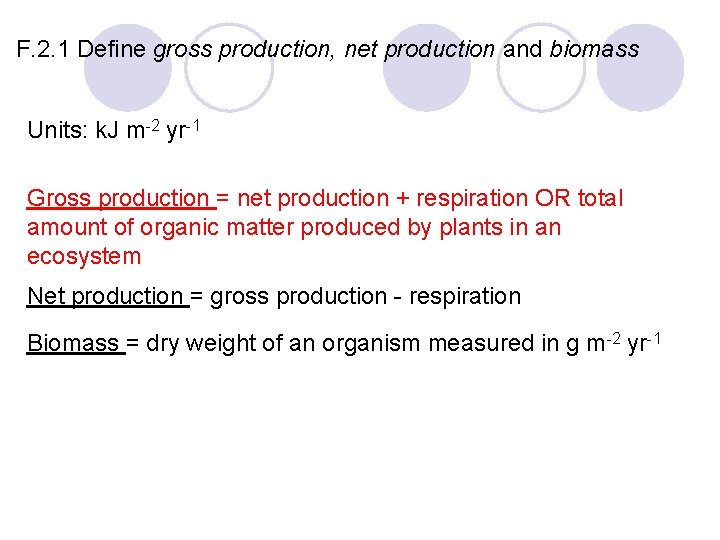 F.2.1 Define gross production, net production and biomass

Units: kJ $m^{-2}$ $yr^{-1}$

Gross production = net production + respiration OR total amount of organic matter produced by plants in an ecosystem

Net production = gross production - respiration

Biomass = dry weight of an organism measured in g $m^{-2}$ $yr^{-1}$